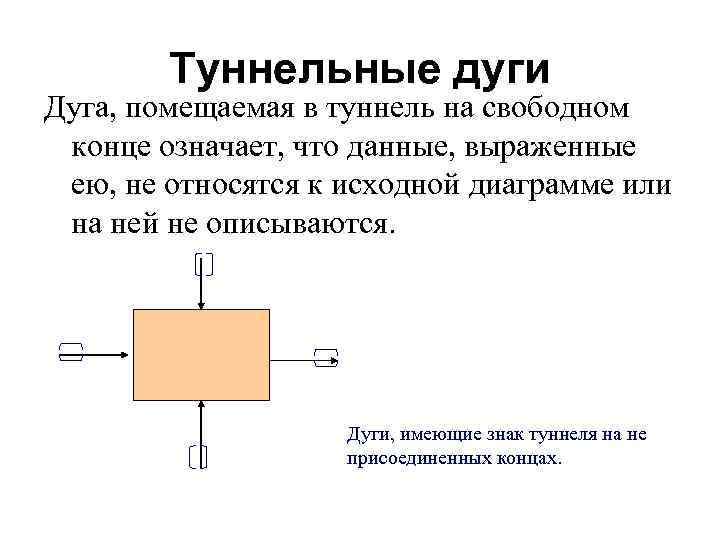 Туннельные дуги

Дуга, помещаемая в туннель на свободном конце означает, что данные, выраженные ею, не относятся к исходной диаграмме или на ней не описываются.

Дуги, имеющие знак туннеля на не присоединенных концах.